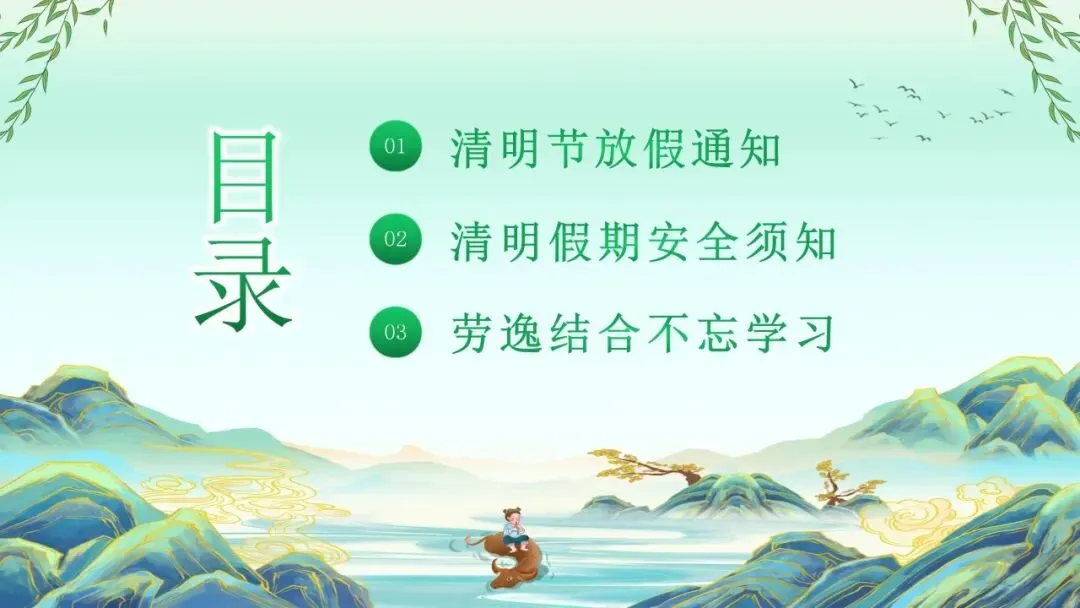 目录

01 清明节放假通知

02 清明假期安全须知

03 劳逸结合不忘学习